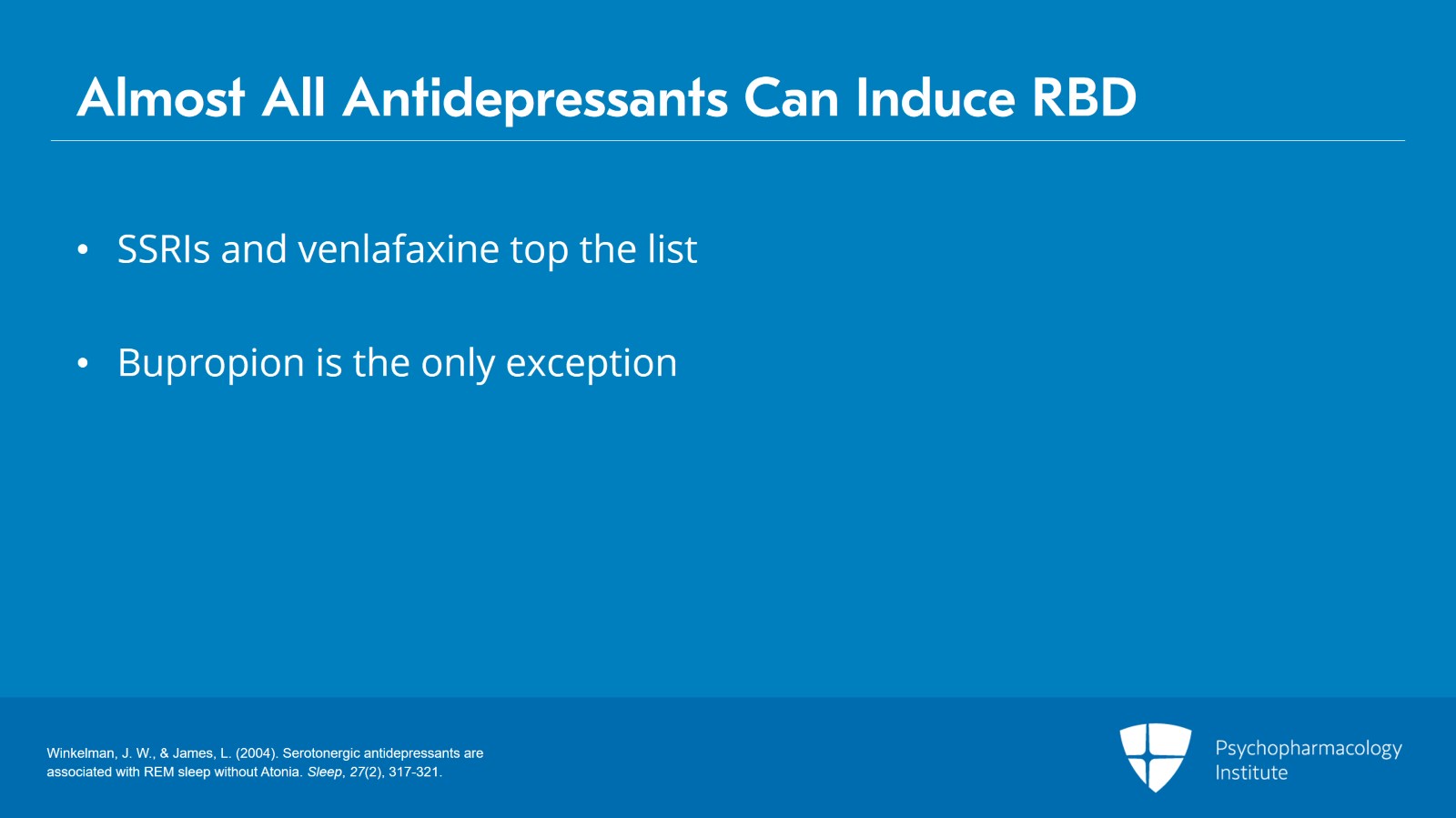 Almost All Antidepressants Can Induce RBD

• SSRIs and venlafaxine top the list

• Bupropion is the only exception

Winkelman, J. W., & James, L. (2004). Serotonergic antidepressants are associated with REM sleep without Atonia. Sleep, 27(2), 317-321.

Psychopharmacology Institute